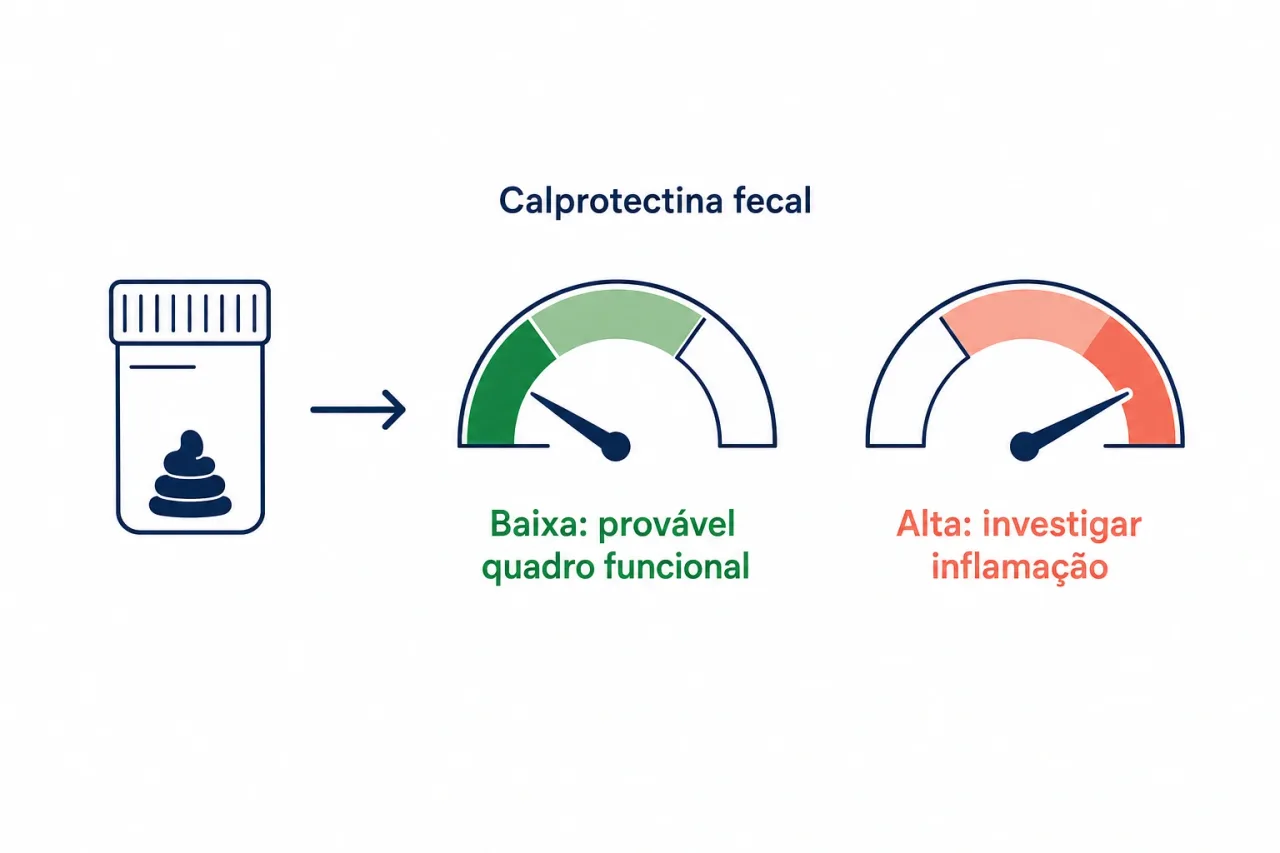 Calprotectina fecal

Baixa: provável quadro funcional

Alta: investigar inflamação